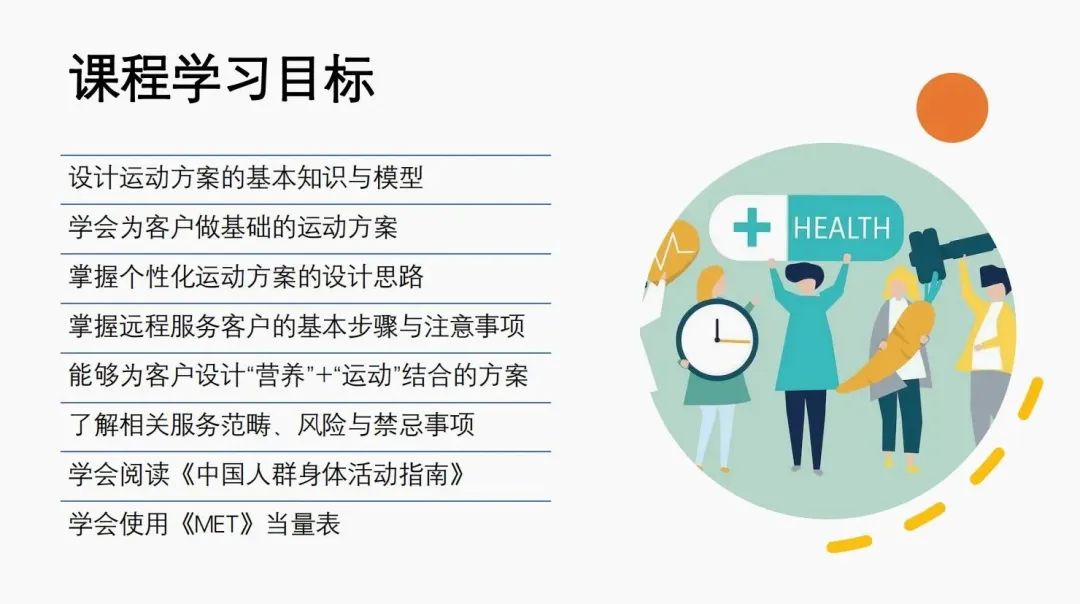 课程学习目标

设计运动方案的基本知识与模型

学会为客户做基础的运动方案

掌握个性化运动方案的设计思路

掌握远程服务客户的基本步骤与注意事项

能够为客户设计“营养”+“运动”结合的方案

了解相关服务范畴、风险与禁忌事项

学会阅读《中国人群身体活动指南》

学会使用《MET》当量表

HEALTH